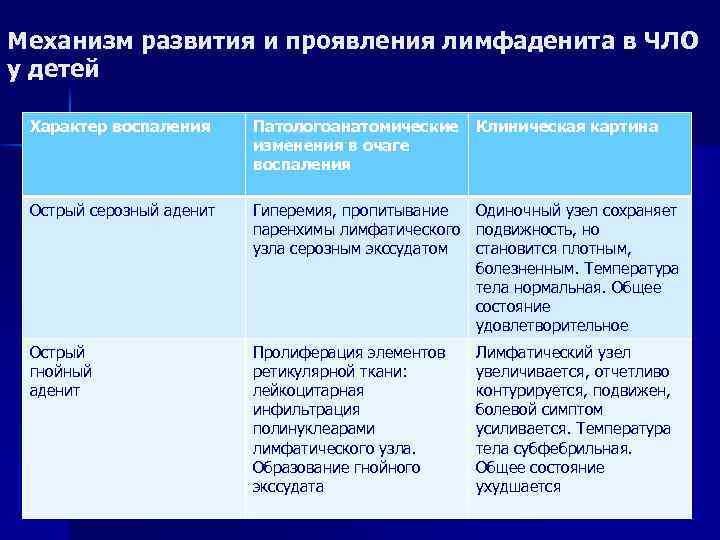 Механизм развития и проявления лимфаденита в ЧЛО у детей

| Характер воспаления | Патологоанатомические изменения в очаге воспаления | Клиническая картина |
|---|---|---|
| Острый серозный аденит | Гиперемия, пропитывание паренхимы лимфатического узла серозным экссудатом | Одиночный узел сохраняет подвижность, но становится плотным, болезненным. Температура тела нормальная. Общее состояние удовлетворительное |
| Острый гнойный аденит | Пролиферация элементов ретикулярной ткани: лейкоцитарная инфильтрация полинуклеарами лимфатического узла. Образование гнойного экссудата | Лимфатический узел увеличивается, отчетливо контурируется, подвижен, болевой симптом усиливается. Температура тела субфебрильная. Общее состояние ухудшается |